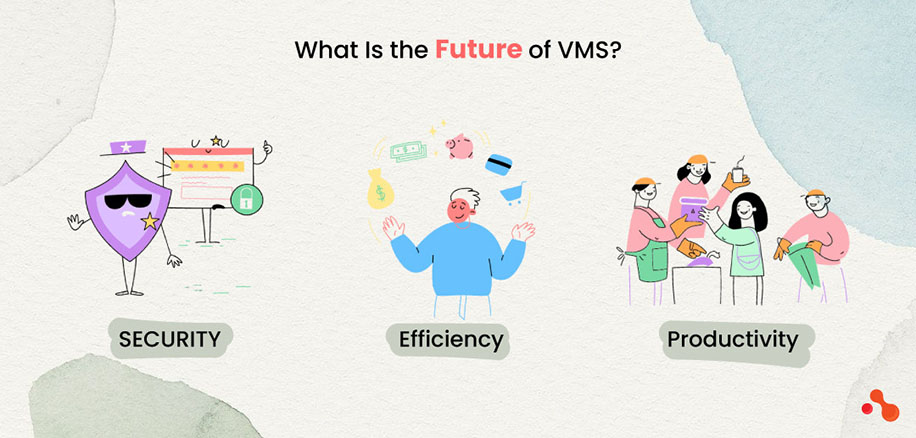 What Is the Future of VMS?

SECURITY

Efficiency

Productivity